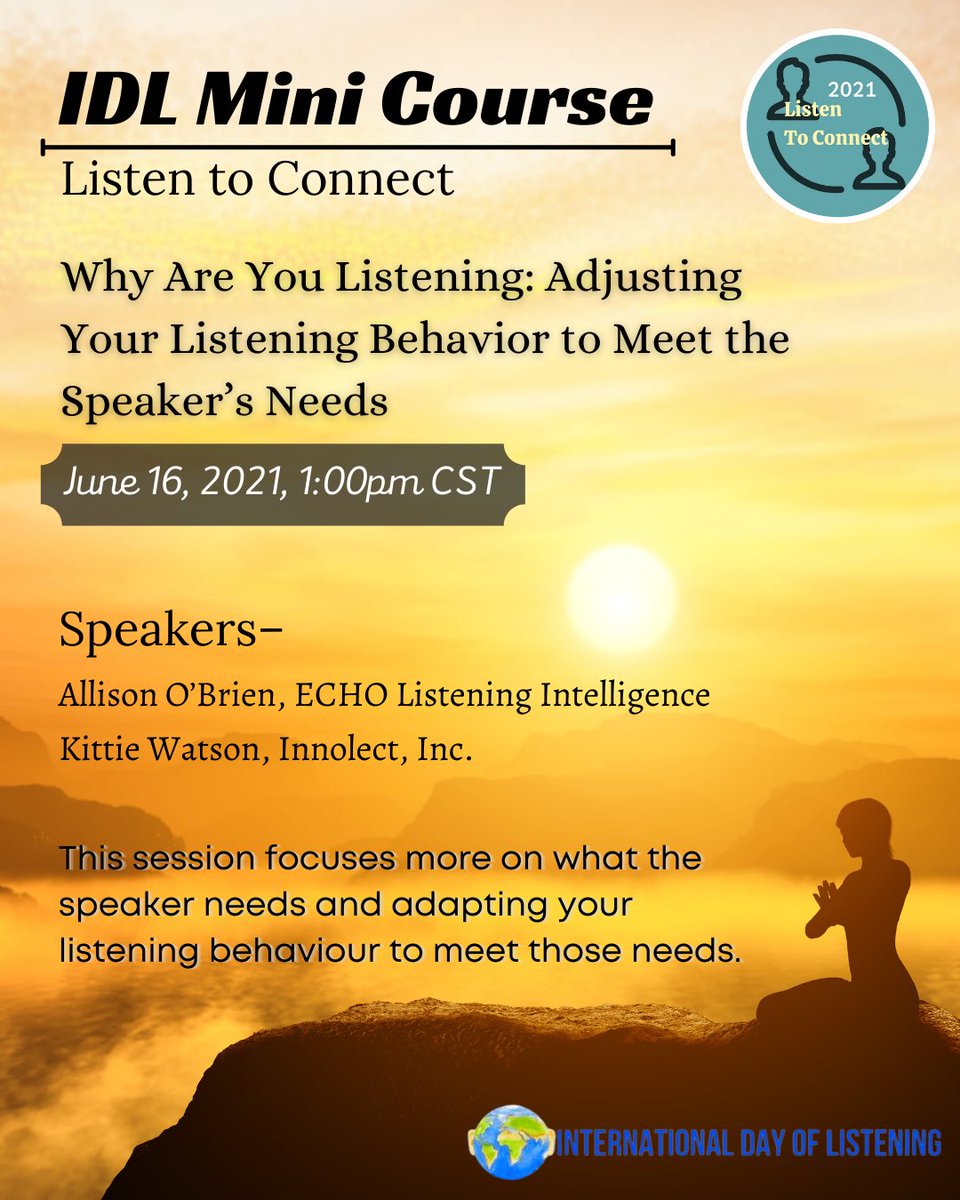 IDL Mini Course

Listen to Connect

2021
Listen
To Connect

Why Are You Listening: Adjusting Your Listening Behavior to Meet the Speaker's Needs

June 16, 2021, 1:00pm CST

Speakers-

Allison O'Brien, ECHO Listening Intelligence

Kittie Watson, Innolect, Inc.

This session focuses more on what the speaker needs and adapting your listening behaviour to meet those needs.

INTERNATIONAL DAY OF LISTENING